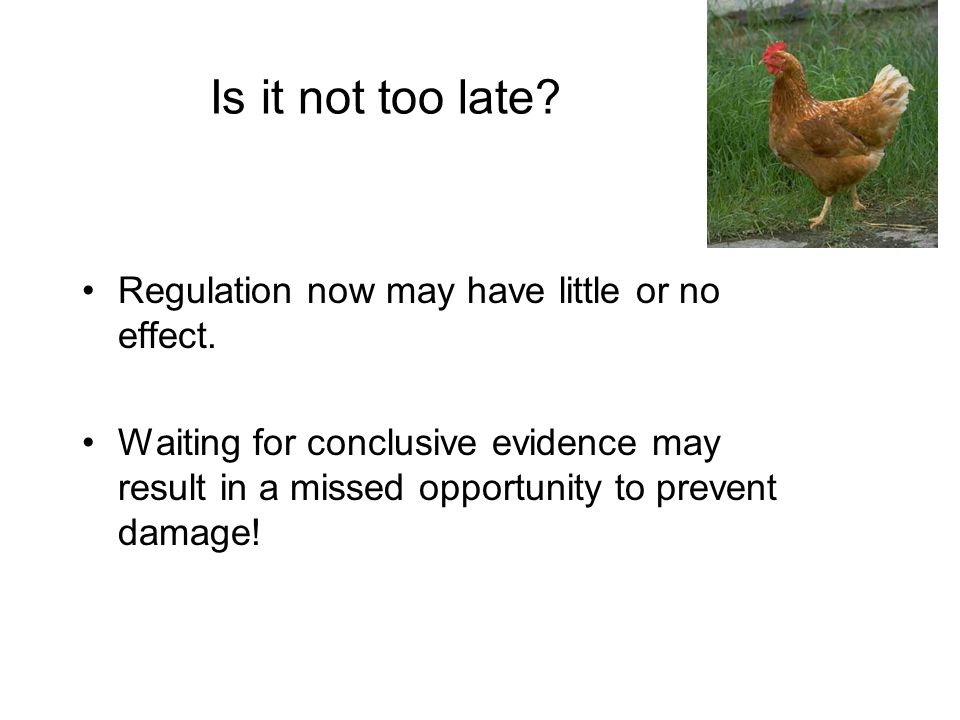 Is it not too late?

• Regulation now may have little or no effect.

• Waiting for conclusive evidence may result in a missed opportunity to prevent damage!